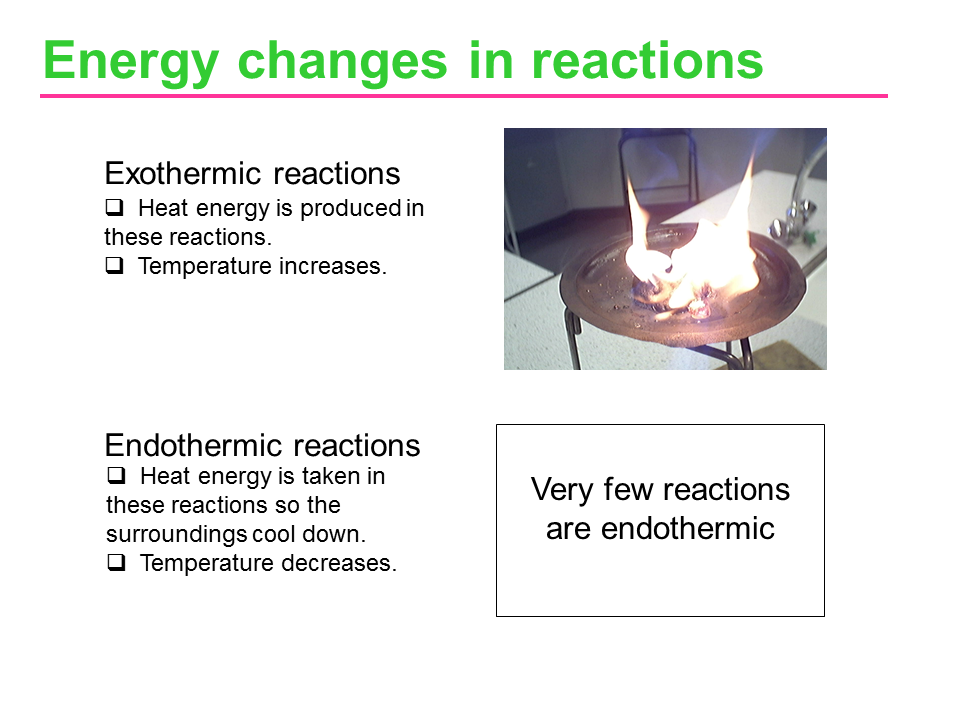 Energy changes in reactions

Exothermic reactions
❑ Heat energy is produced in these reactions.
❑ Temperature increases.

Endothermic reactions
❑ Heat energy is taken in these reactions so the surroundings cool down.
❑ Temperature decreases.

Very few reactions are endothermic